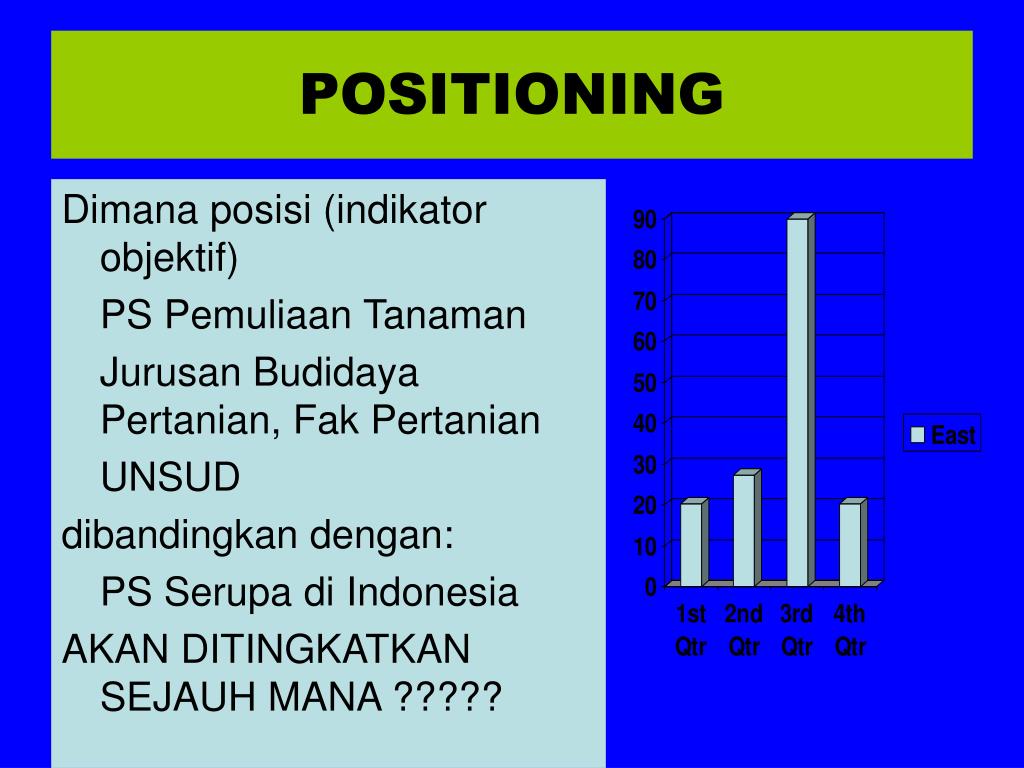 POSITIONING

Dimana posisi (indikator objektif)

PS Pemuliaan Tanaman

Jurusan Budidaya Pertanian, Fak Pertanian

UNSUD

dibandingkan dengan:

PS Serupa di Indonesia

AKAN DITINGKATKAN SEJAUH MANA ?????

90
80
70
60
50
40
30
20
10
0

1st Qtr
2nd Qtr
3rd Qtr
4th Qtr

East